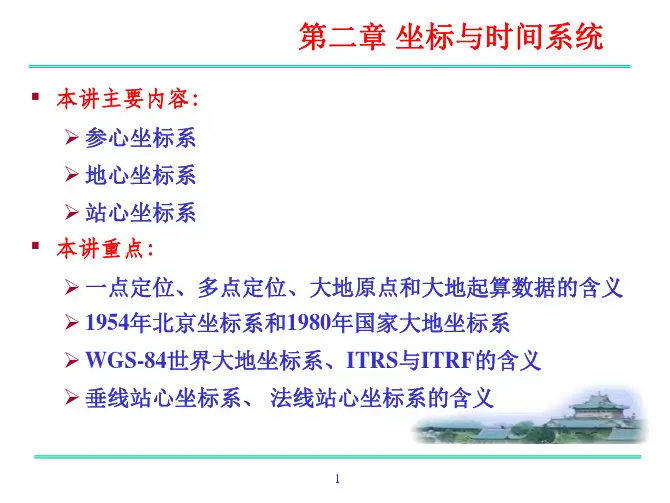 第二章 坐标与时间系统

▪ 本讲主要内容：

➢ 参心坐标系

➢ 地心坐标系

➢ 站心坐标系

▪ 本讲重点：

➢ 一点定位、多点定位、大地原点和大地起算数据的含义

➢ 1954年北京坐标系和1980年国家大地坐标系

➢ WGS-84世界大地坐标系、ITRS与ITRF的含义

➢ 垂线站心坐标系、 法线站心坐标系的含义

1